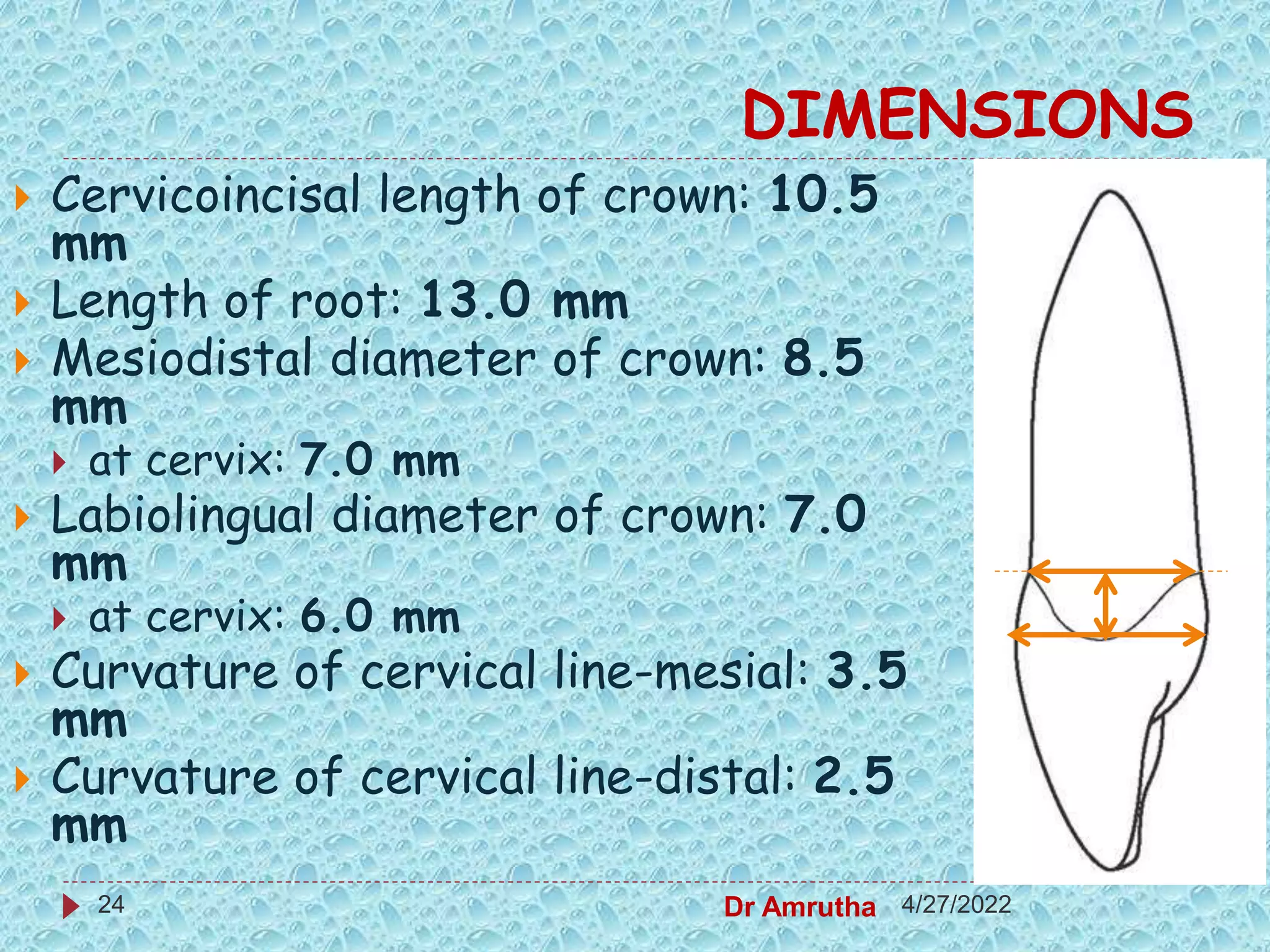 DIMENSIONS

Cervicoincisal length of crown: 10.5 mm

Length of root: 13.0 mm

Mesiodistal diameter of crown: 8.5 mm

at cervix: 7.0 mm

Labiolingual diameter of crown: 7.0 mm

at cervix: 6.0 mm

Curvature of cervical line-mesial: 3.5 mm

Curvature of cervical line-distal: 2.5 mm

24

Dr Amrutha

4/27/2022